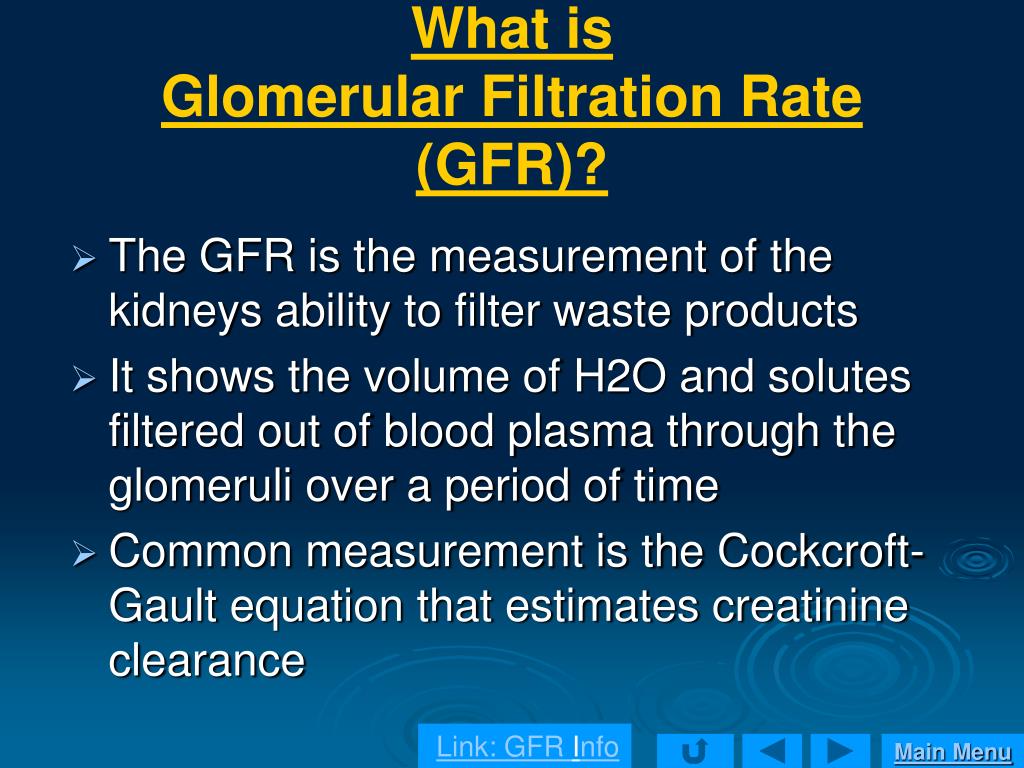 What is
Glomerular Filtration Rate
(GFR)?

➢ The GFR is the measurement of the kidneys ability to filter waste products

➢ It shows the volume of H2O and solutes filtered out of blood plasma through the glomeruli over a period of time

➢ Common measurement is the Cockcroft-Gault equation that estimates creatinine clearance

Link: GFR Info

Main Menu